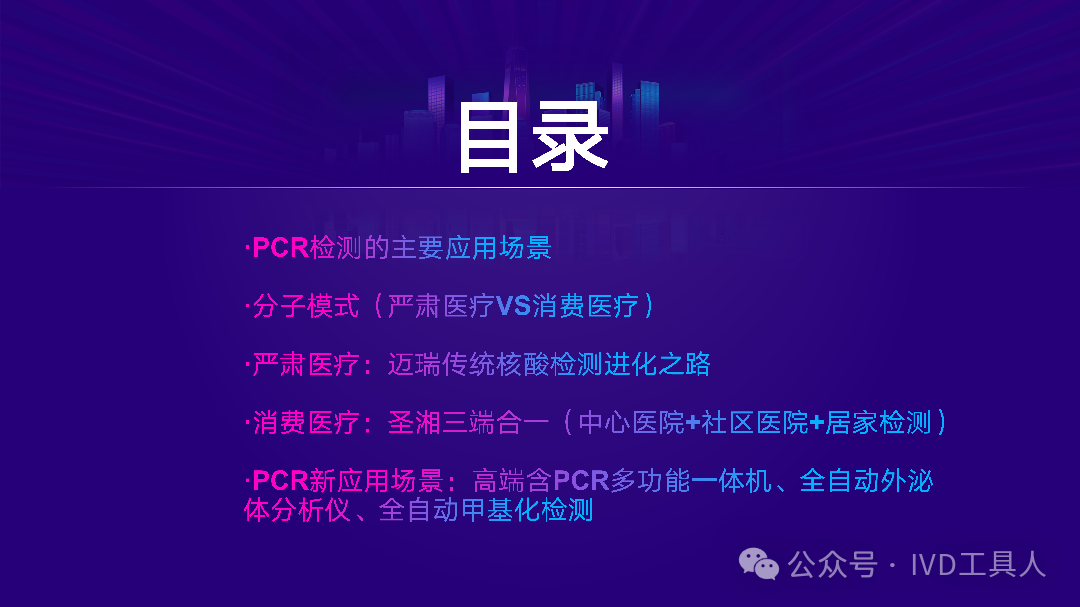 目录

·PCR检测的主要应用场景

·分子模式（严肃医疗VS消费医疗）

·严肃医疗：迈瑞传统核酸检测进化之路

·消费医疗：圣湘三端合一（中心医院+社区医院+居家检测）

·PCR新应用场景：高端含PCR多功能一体机、全自动外泌体分析仪、全自动甲基化检测

公众号 · IVD工具人